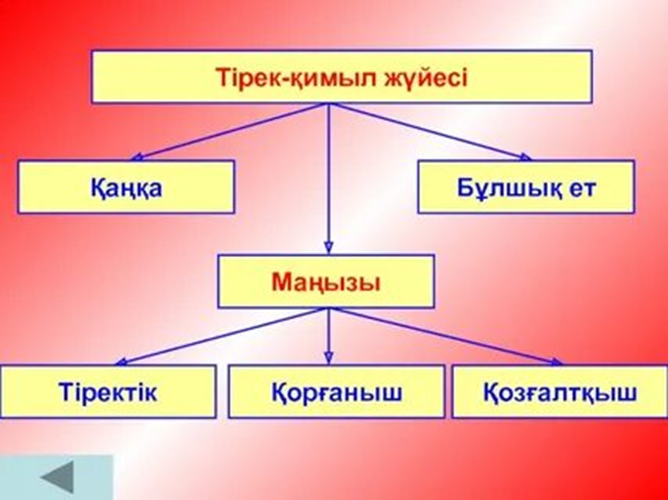 Тірек-қимыл жүйесі

Қаңқа

Бұлшық ет

Маңызы

Тіректік

Қорғаныш

Қозғалтқыш